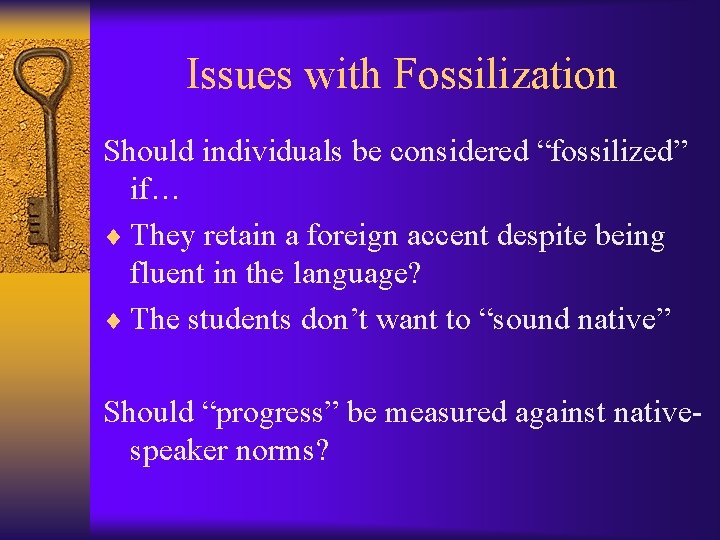 Issues with Fossilization

Should individuals be considered “fossilized” if…

♦ They retain a foreign accent despite being fluent in the language?

♦ The students don’t want to “sound native”

Should “progress” be measured against native-speaker norms?